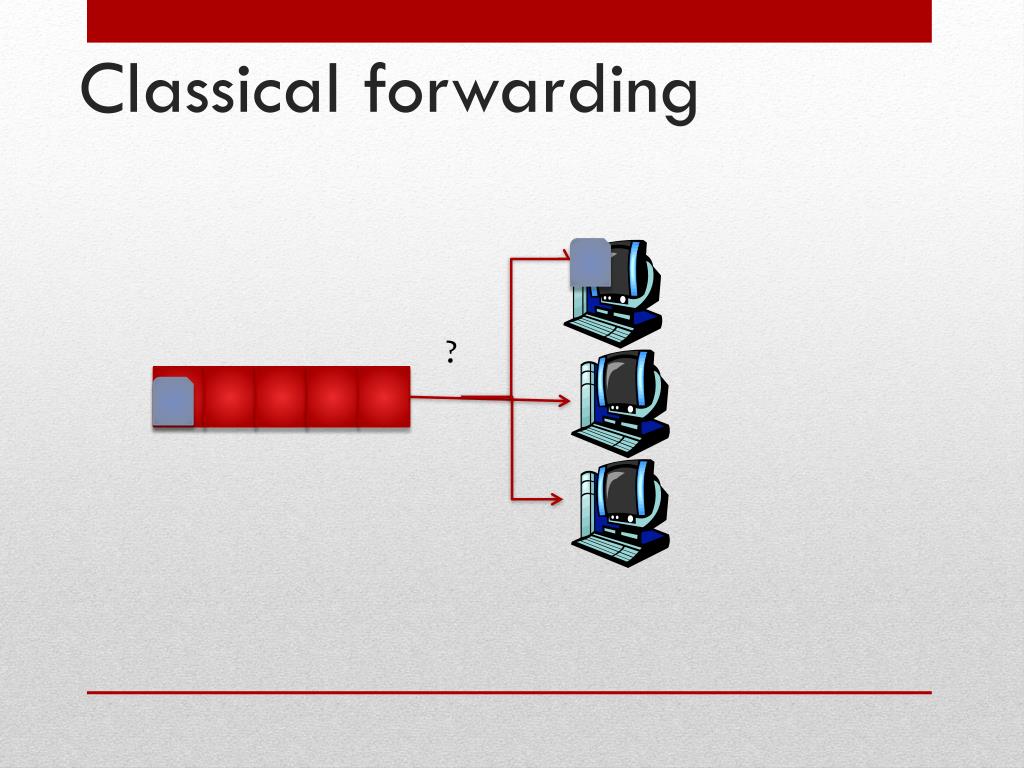 Classical forwarding

?